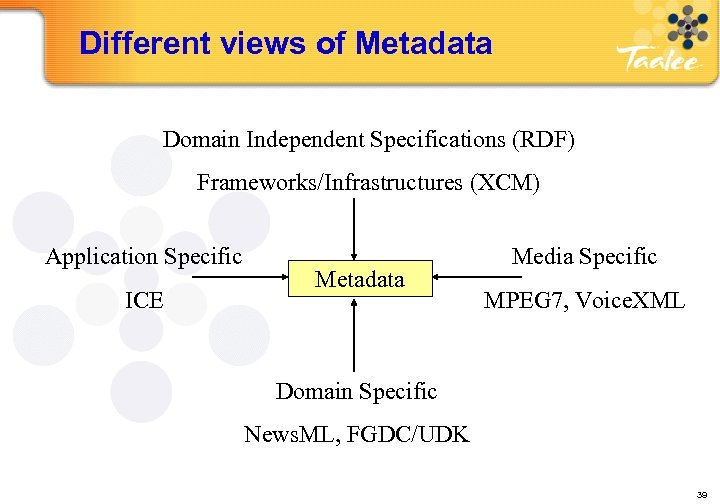 Different views of Metadata

Taalee

Domain Independent Specifications (RDF)

Frameworks/Infrastructures (XCM)

Application Specific

ICE

Metadata

Media Specific

MPEG7, VoiceXML

Domain Specific

NewsML, FGDC/UDK

39